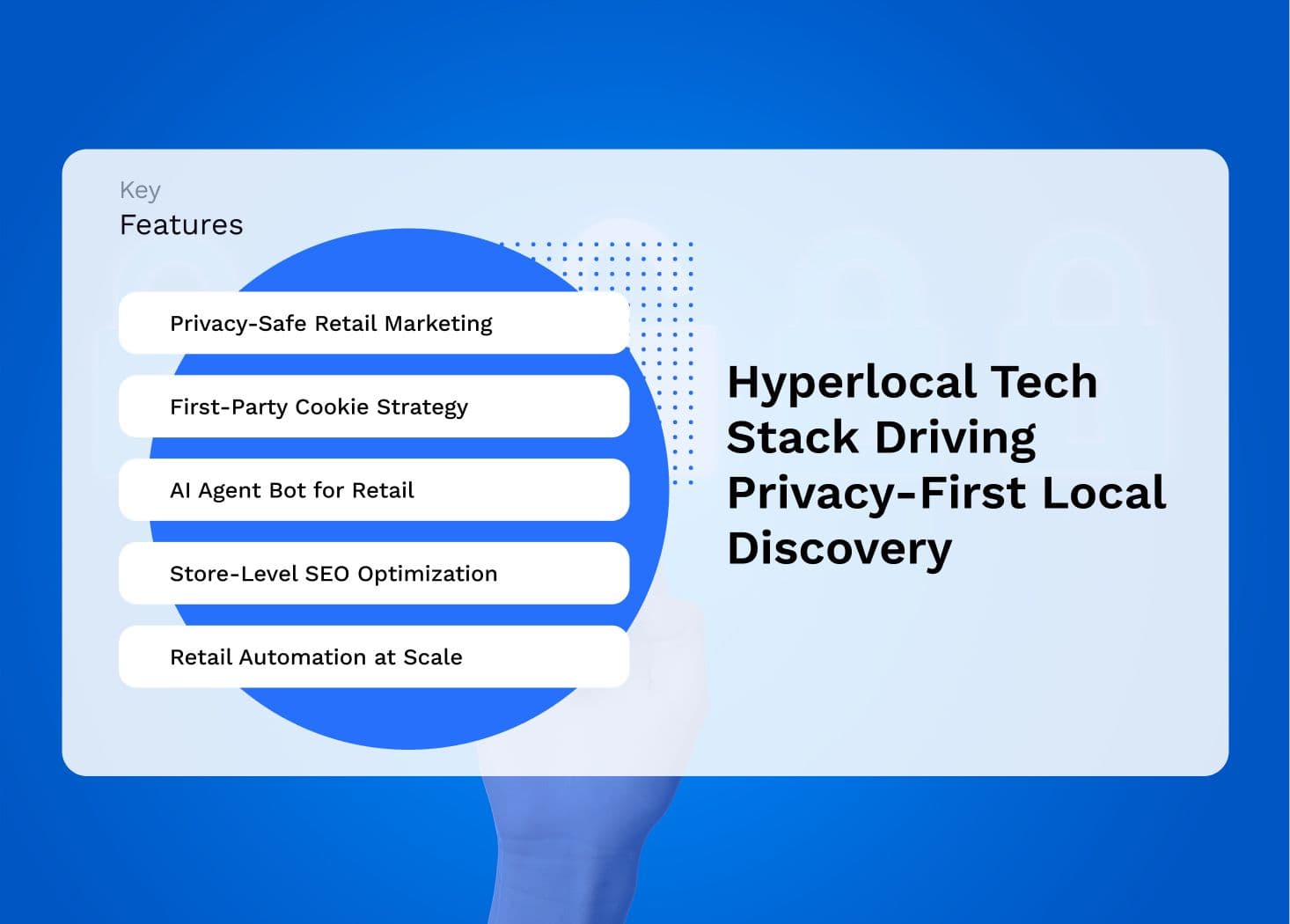 Key
Features

Privacy-Safe Retail Marketing

First-Party Cookie Strategy

AI Agent Bot for Retail

Store-Level SEO Optimization

Retail Automation at Scale

Hyperlocal Tech Stack Driving Privacy-First Local Discovery